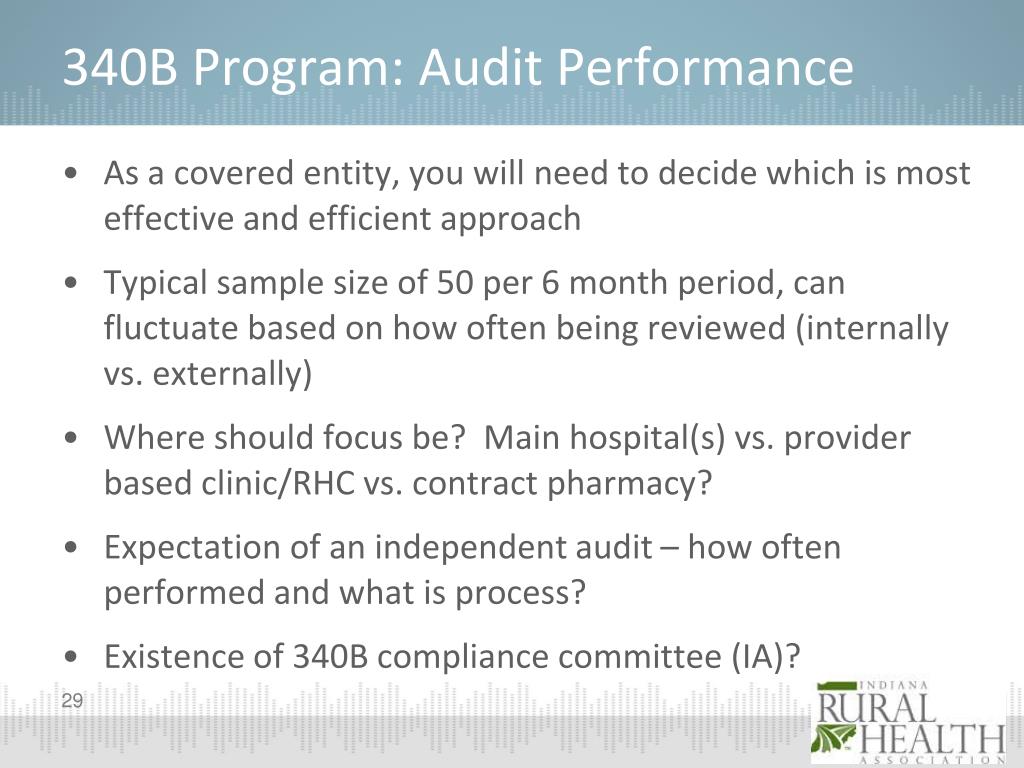 340B Program: Audit Performance

• As a covered entity, you will need to decide which is most effective and efficient approach

• Typical sample size of 50 per 6 month period, can fluctuate based on how often being reviewed (internally vs. externally)

• Where should focus be? Main hospital(s) vs. provider based clinic/RHC vs. contract pharmacy?

• Expectation of an independent audit – how often performed and what is process?

• Existence of 340B compliance committee (IA)?

29

INDIANA RURAL HEALTH ASSOCIATION